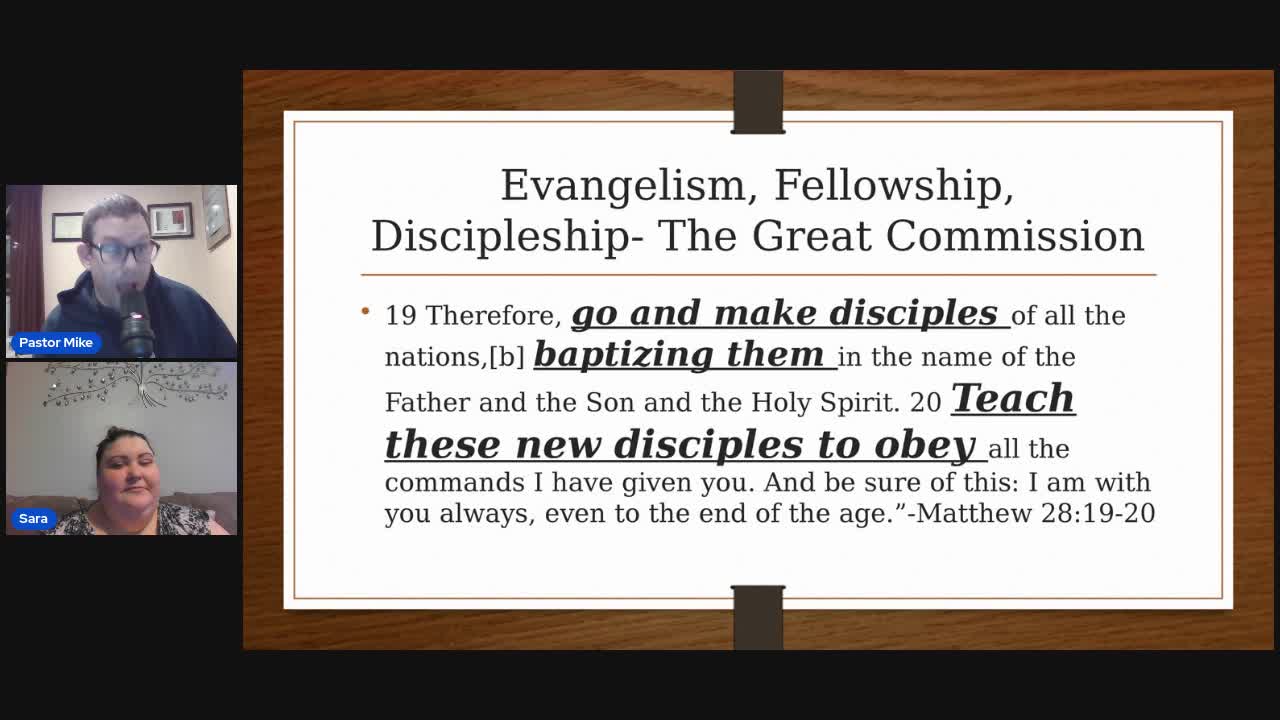 Pastor Mike

Sara

Evangelism, Fellowship, Discipleship- The Great Commission

• 19 Therefore, go and make disciples of all the nations,[b] baptizing them in the name of the Father and the Son and the Holy Spirit. 20 Teach these new disciples to obey all the commands I have given you. And be sure of this: I am with you always, even to the end of the age.”-Matthew 28:19-20